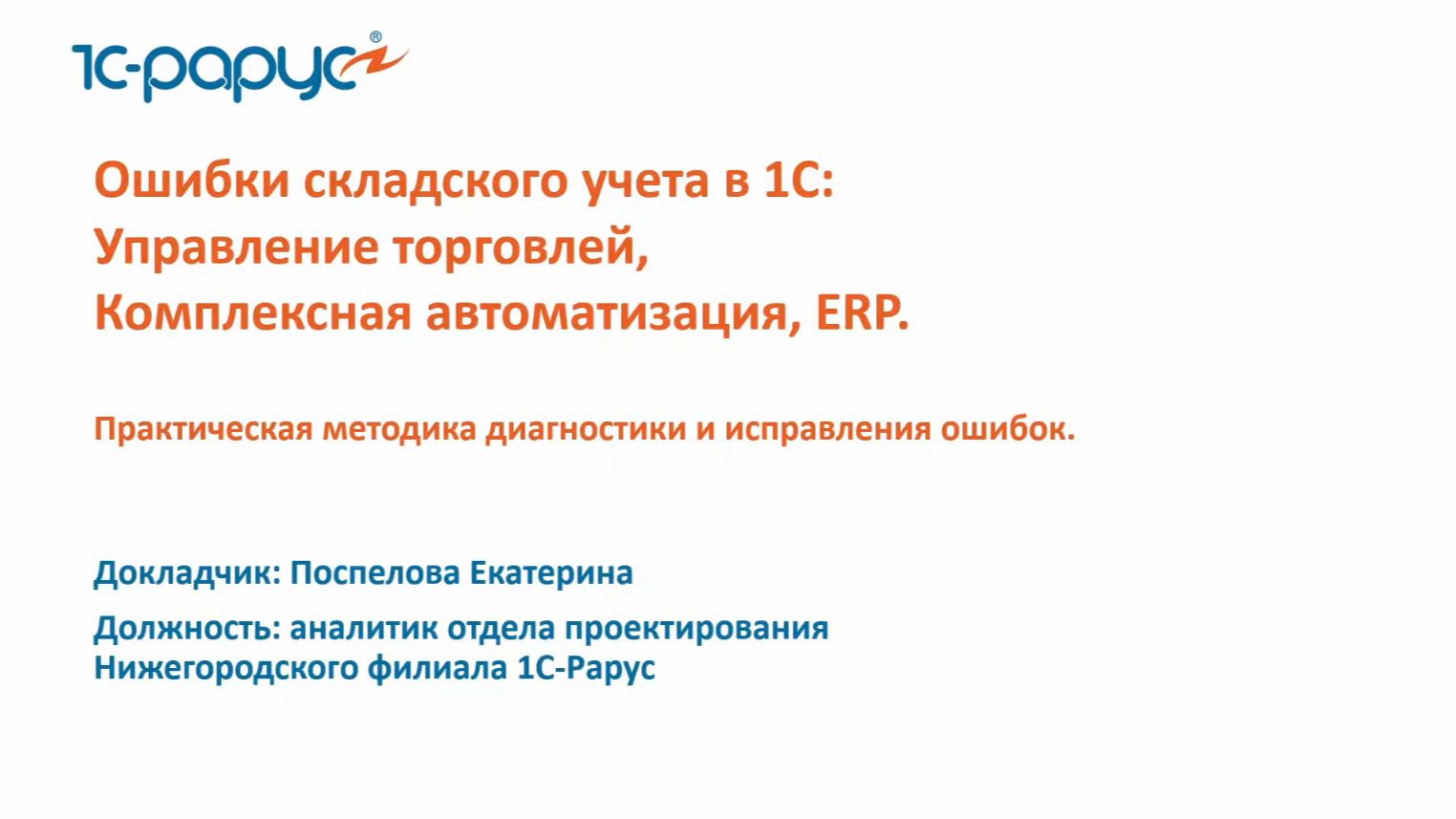 1С-рарус®

Ошибки складского учета в 1С:
Управление торговлей,
Комплексная автоматизация, ERP.

Практическая методика диагностики и исправления ошибок.

Докладчик: Поспелова Екатерина

Должность: аналитик отдела проектирования
Нижегородского филиала 1С-Рарус